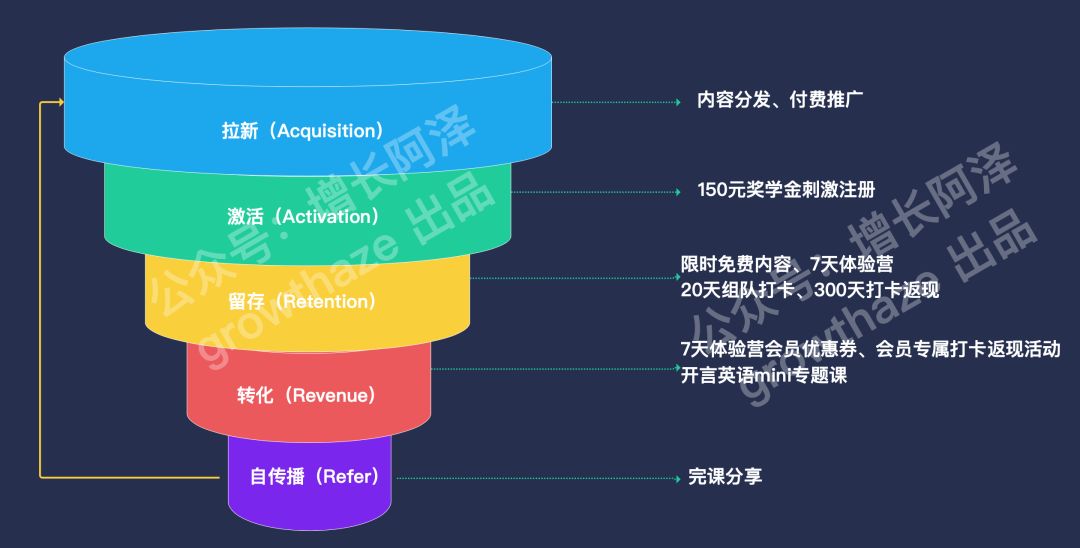 拉新（Acquisition）

内容分发、付费推广

激活（Activation）

150元奖学金刺激注册

留存（Retention）

限时免费内容、7天体验营
20天组队打卡、300天打卡返现

转化（Revenue）

7天体验营会员优惠券、会员专属打卡返现活动
开言英语mini专题课

自传播（Refer）

完课分享

公众号：增长阿泽 growthaze 出品

公众号：增长阿泽 growthaze 出品